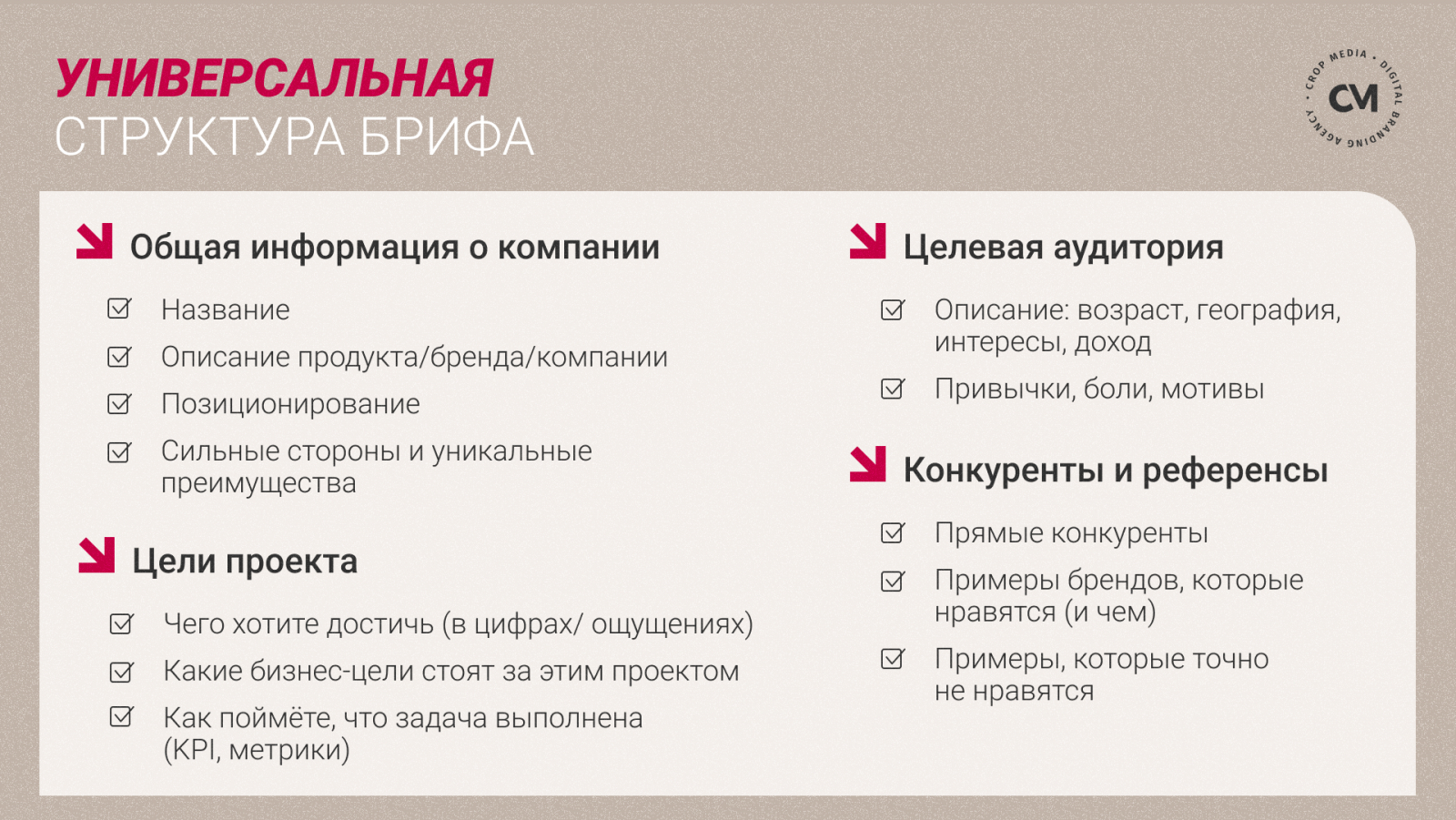 УНИВЕРСАЛЬНАЯ
СТРУКТУРА БРИФА

CROP MEDIA • DIGITAL BRANDING AGENCY •
CM

Общая информация о компании

Название

Описание продукта/бренда/компании

Позиционирование

Сильные стороны и уникальные преимущества

Цели проекта

Чего хотите достичь (в цифрах/ ощущениях)

Какие бизнес-цели стоят за этим проектом

Как поймёте, что задача выполнена (KPI, метрики)

Целевая аудитория

Описание: возраст, география, интересы, доход

Привычки, боли, мотивы

Конкуренты и референсы

Прямые конкуренты

Примеры брендов, которые нравятся (и чем)

Примеры, которые точно не нравятся